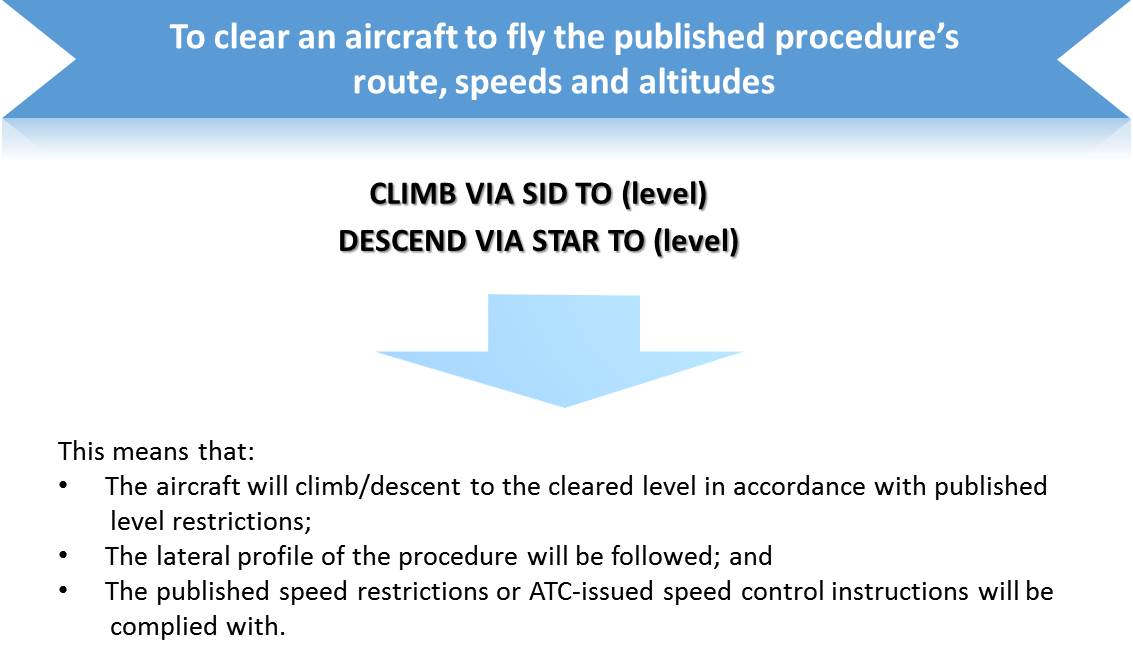 To clear an aircraft to fly the published procedure's route, speeds and altitudes

CLIMB VIA SID TO (level)
DESCEND VIA STAR TO (level)

This means that:
• The aircraft will climb/descent to the cleared level in accordance with published level restrictions;
• The lateral profile of the procedure will be followed; and
• The published speed restrictions or ATC-issued speed control instructions will be complied with.